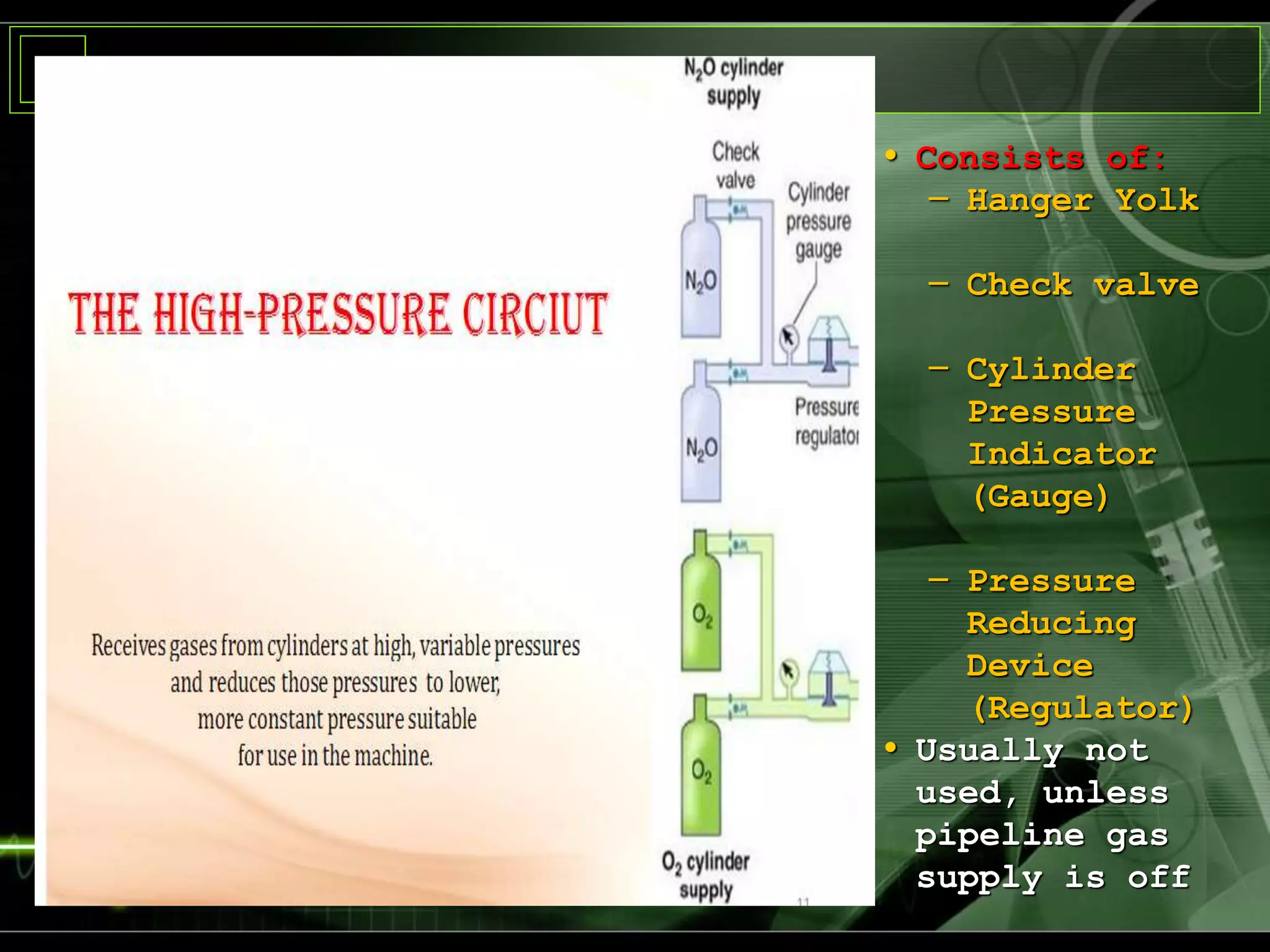 THE HIGH-PRESSURE CIRCIUT

Receives gases from cylinders at high, variable pressures and reduces those pressures to lower, more constant pressure suitable for use in the machine.

$N_2O$ cylinder supply

Check valve

Cylinder pressure gauge

$N_2O$

$N_2O$

Pressure regulator

$O_2$

$O_2$

$O_2$ cylinder supply

11

• Consists of:
– Hanger Yolk
– Check valve
– Cylinder Pressure Indicator (Gauge)
– Pressure Reducing Device (Regulator)
• Usually not used, unless pipeline gas supply is off